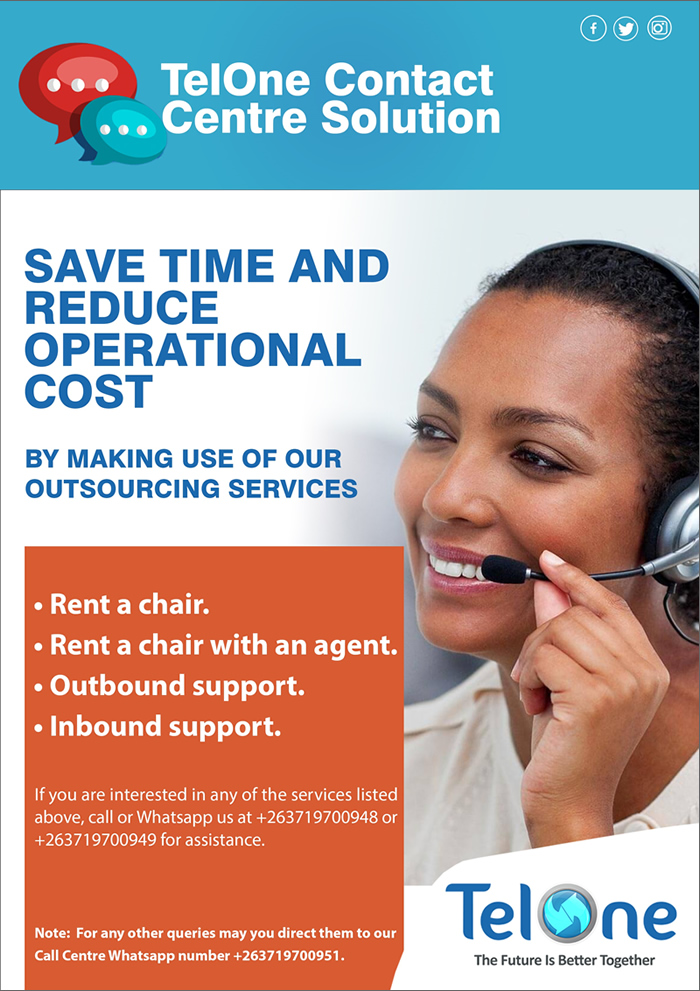 TelOne Contact Centre Solution

SAVE TIME AND REDUCE OPERATIONAL COST

BY MAKING USE OF OUR OUTSOURCING SERVICES

• Rent a chair.
• Rent a chair with an agent.
• Outbound support.
• Inbound support.

If you are interested in any of the services listed above, call or Whatsapp us at +263719700948 or +263719700949 for assistance.

Note: For any other queries may you direct them to our Call Centre Whatsapp number +263719700951.

TelOne
The Future Is Better Together